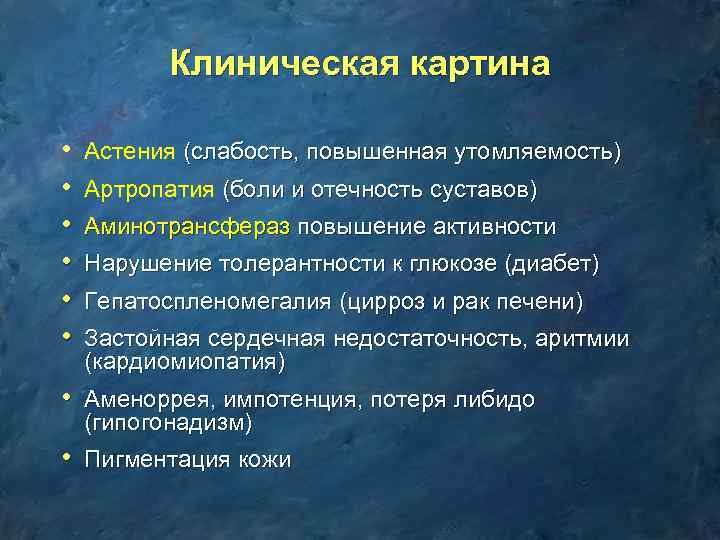 Клиническая картина

• Астения (слабость, повышенная утомляемость)
• Артропатия (боли и отечность суставов)
• Аминотрансфераз повышение активности
• Нарушение толерантности к глюкозе (диабет)
• Гепатоспленомегалия (цирроз и рак печени)
• Застойная сердечная недостаточность, аритмии (кардиомиопатия)
• Аменоррея, импотенция, потеря либидо (гипогонадизм)
• Пигментация кожи